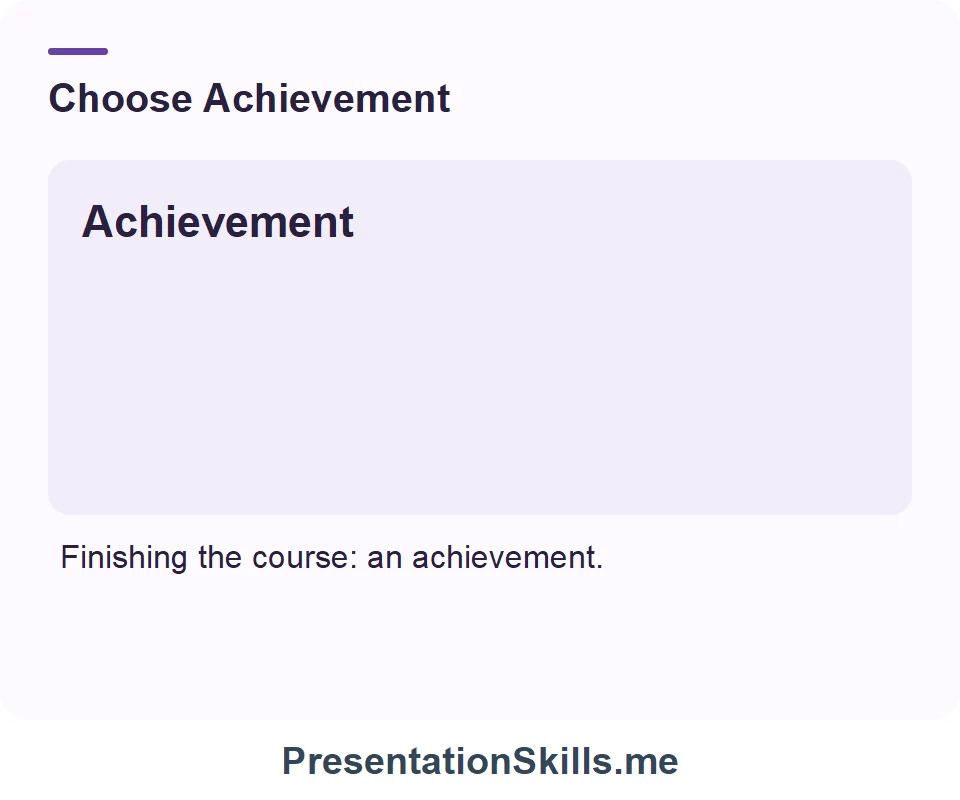 Choose Achievement

Achievement

Finishing the course: an achievement.

PresentationSkills.me